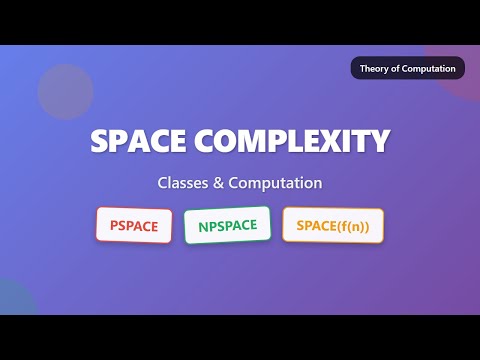 Theory of Computation

SPACE COMPLEXITY

Classes & Computation

PSPACE

NPSPACE

SPACE(f(n))